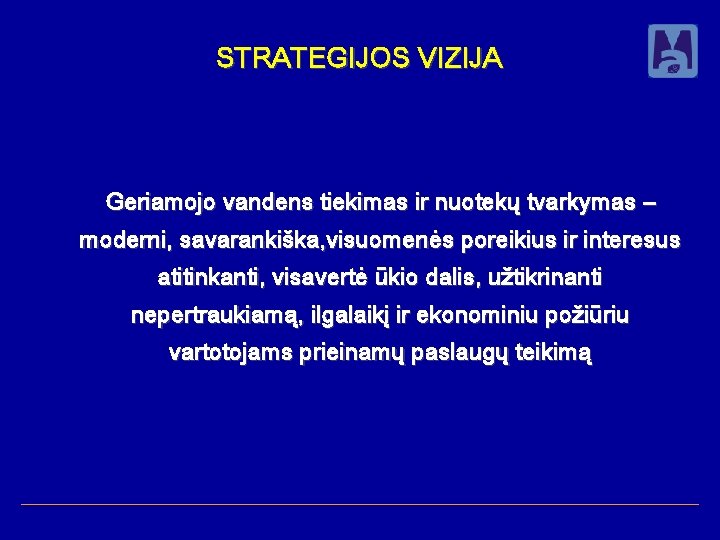 STRATEGIJOS VIZIJA

Geriamojo vandens tiekimas ir nuotekų tvarkymas – moderni, savarankiška,visuomenės poreikius ir interesus atitinkanti, visavertė ūkio dalis, užtikrinanti nepertraukiamą, ilgalaikį ir ekonominiu požiūriu vartotojams prieinamų paslaugų teikimą